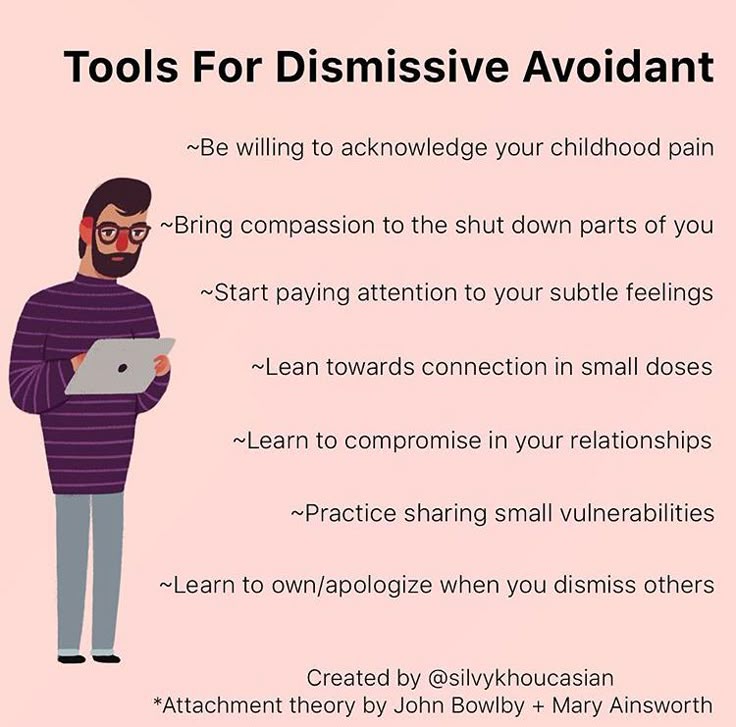 Tools For Dismissive Avoidant

~Be willing to acknowledge your childhood pain

~Bring compassion to the shut down parts of you

~Start paying attention to your subtle feelings

~Lean towards connection in small doses

~Learn to compromise in your relationships

~Practice sharing small vulnerabilities

~Learn to own/apologize when you dismiss others

Created by @silvykhoucasian
*Attachment theory by John Bowlby + Mary Ainsworth